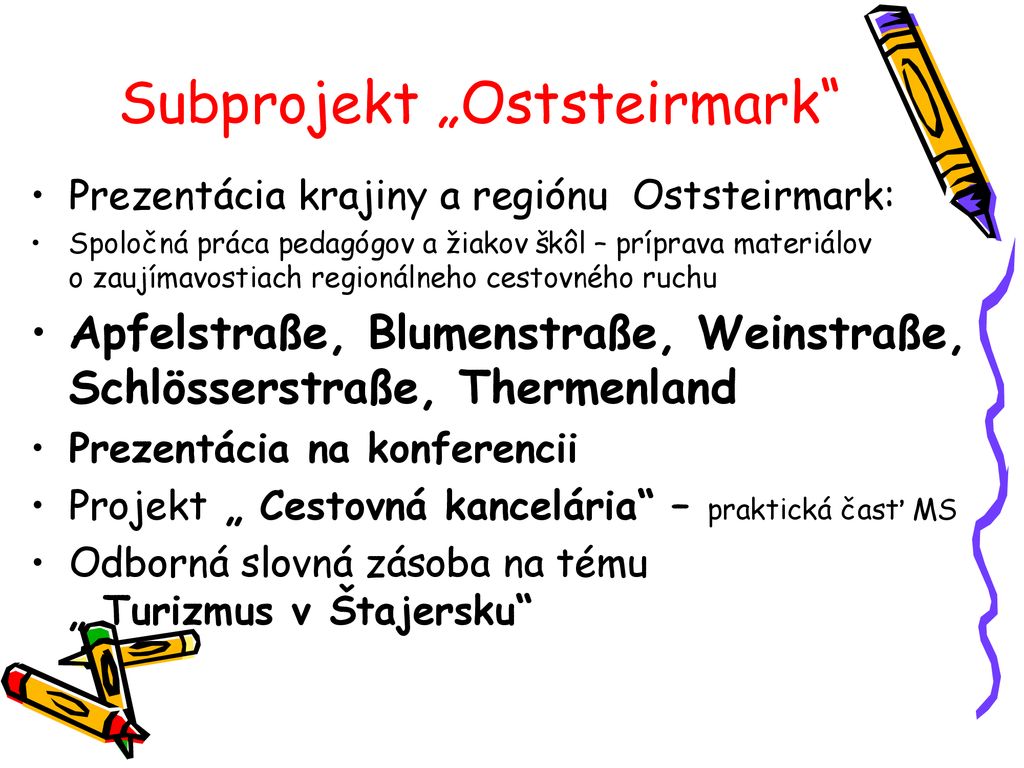 Subprojekt „Oststeirmark“

• Prezentácia krajiny a regiónu Oststeirmark:
• Spoločná práca pedagógov a žiakov škôl – príprava materiálov o zaujímavostiach regionálneho cestovného ruchu
• Apfelstraße, Blumenstraße, Weinstraße, Schlösserstraße, Thermenland
• Prezentácia na konferencii
• Projekt „ Cestovná kancelária“ – praktická časť MS
• Odborná slovná zásoba na tému „Turizmus v Štajersku“